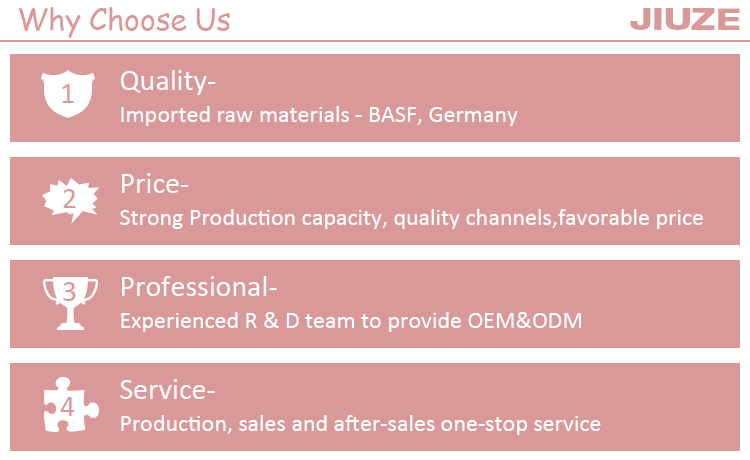 Why Choose Us
JIUZE

1
Quality-
Imported raw materials - BASF, Germany

2
Price-
Strong Production capacity, quality channels,favorable price

3
Professional-
Experienced R & D team to provide OEM&ODM

4
Service-
Production, sales and after-sales one-stop service